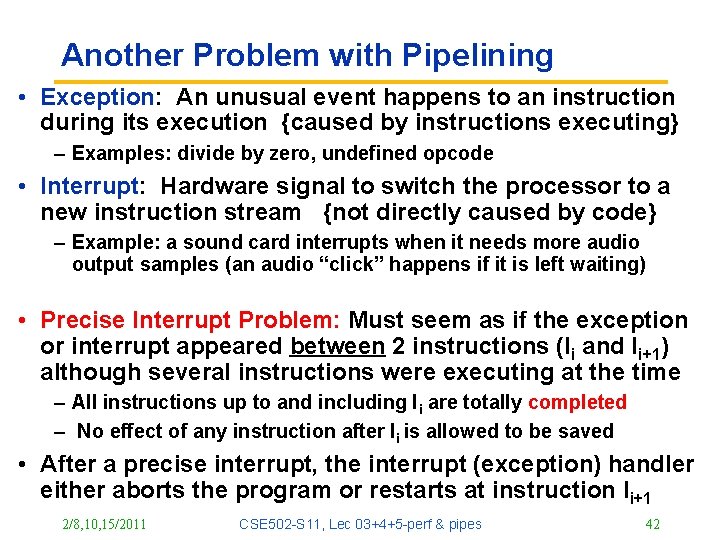 Another Problem with Pipelining

• Exception: An unusual event happens to an instruction during its execution {caused by instructions executing}

– Examples: divide by zero, undefined opcode

• Interrupt: Hardware signal to switch the processor to a new instruction stream {not directly caused by code}

– Example: a sound card interrupts when it needs more audio output samples (an audio “click” happens if it is left waiting)

• Precise Interrupt Problem: Must seem as if the exception or interrupt appeared between 2 instructions ($I_i$ and $I_{i+1}$) although several instructions were executing at the time

– All instructions up to and including $I_i$ are totally completed

– No effect of any instruction after $I_i$ is allowed to be saved

• After a precise interrupt, the interrupt (exception) handler either aborts the program or restarts at instruction $I_{i+1}$

2/8,10,15/2011 CSE502-S11, Lec 03+4+5-perf & pipes 42